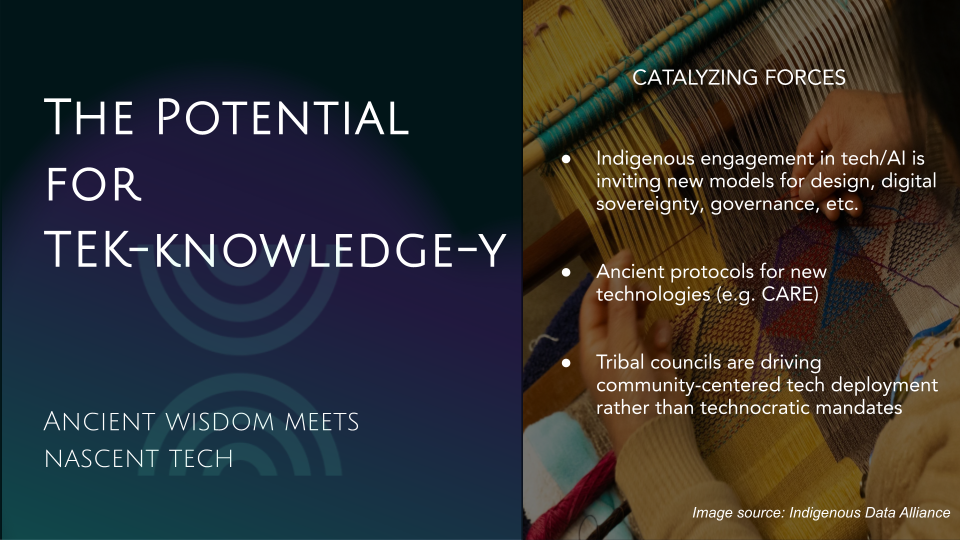 The Potential for TEK-knowledge-y

Ancient wisdom meets nascent tech

CATALYZING FORCES

● Indigenous engagement in tech/AI is inviting new models for design, digital sovereignty, governance, etc.

● Ancient protocols for new technologies (e.g. CARE)

● Tribal councils are driving community-centered tech deployment rather than technocratic mandates

Image source: Indigenous Data Alliance